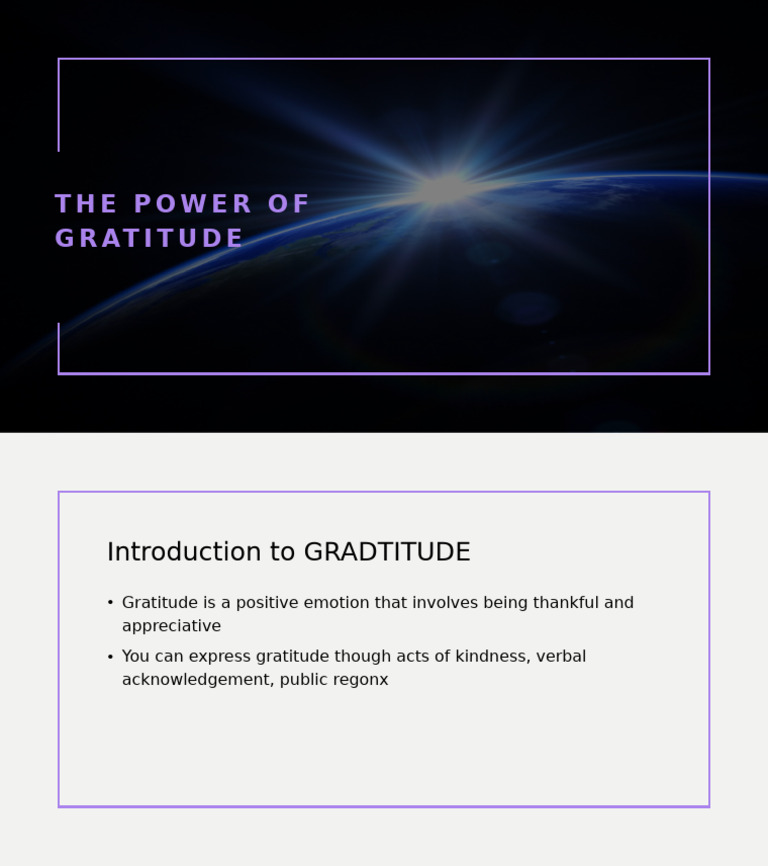 THE POWER OF GRATITUDE

Introduction to GRADTITUDE

• Gratitude is a positive emotion that involves being thankful and appreciative
• You can express gratitude though acts of kindness, verbal acknowledgement, public regonx